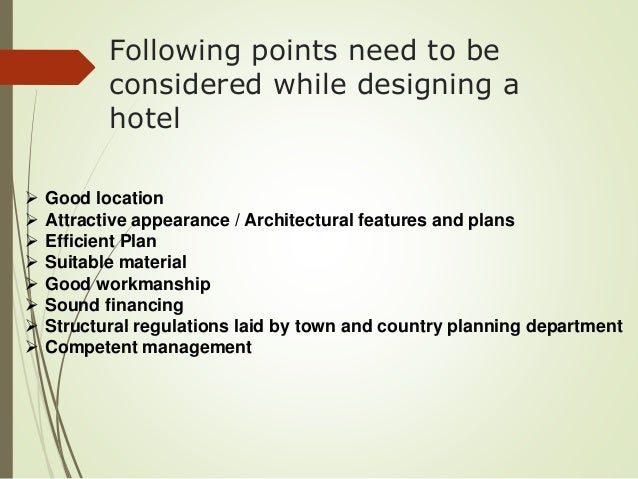 Following points need to be considered while designing a hotel

➢ Good location
➢ Attractive appearance / Architectural features and plans
➢ Efficient Plan
➢ Suitable material
➢ Good workmanship
➢ Sound financing
➢ Structural regulations laid by town and country planning department
➢ Competent management